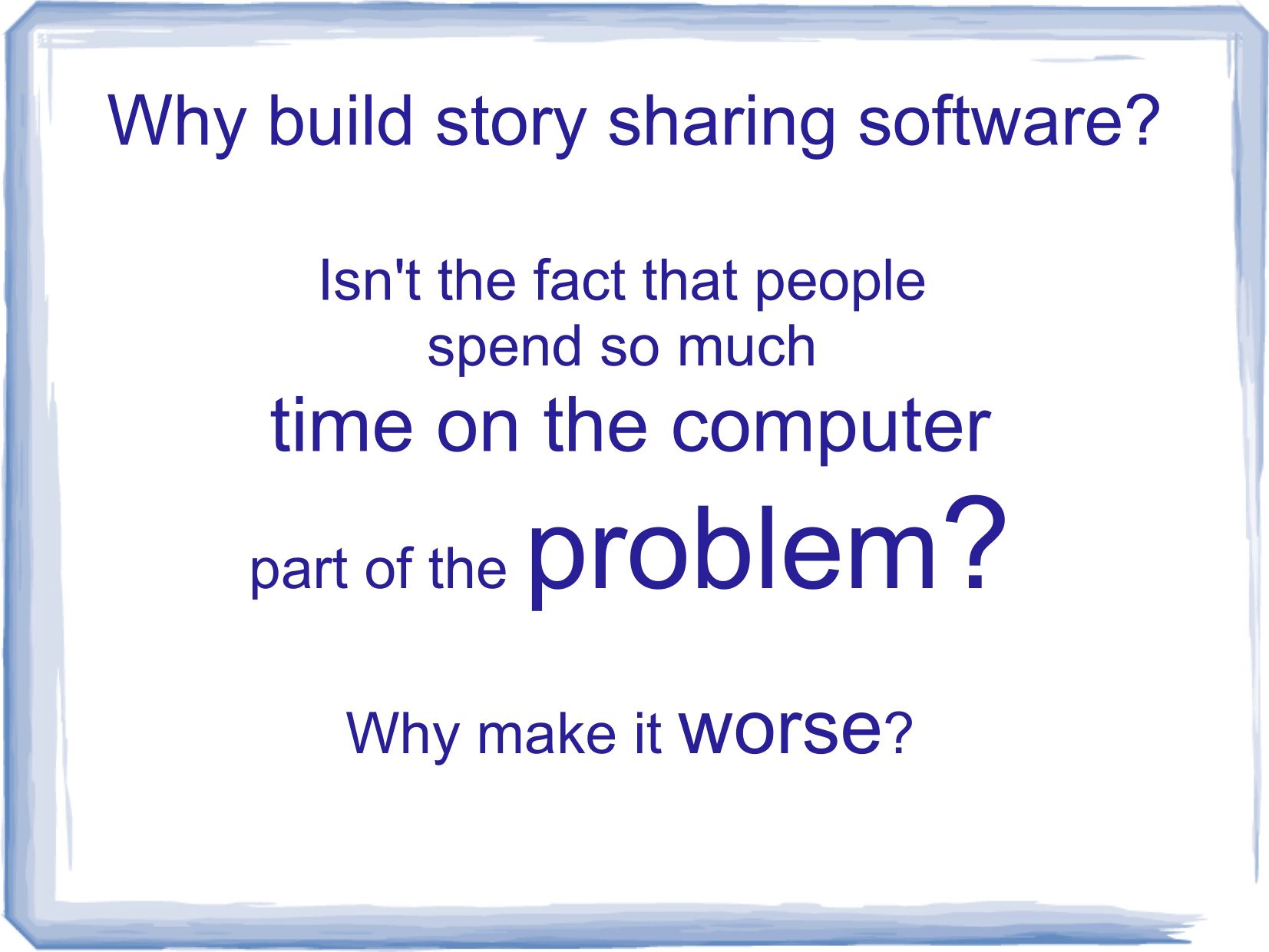 Why build story sharing software?

Isn't the fact that people spend so much time on the computer part of the problem?

Why make it worse?